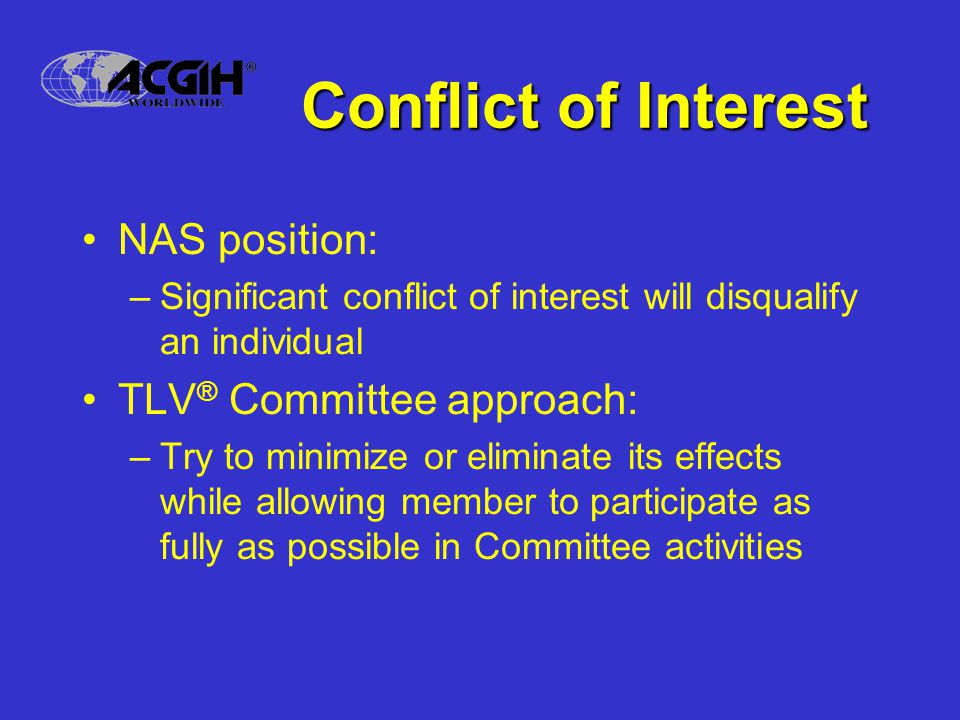 ACGIH®
WORLDWIDE

Conflict of Interest

• NAS position:
– Significant conflict of interest will disqualify an individual
• TLV® Committee approach:
– Try to minimize or eliminate its effects while allowing member to participate as fully as possible in Committee activities